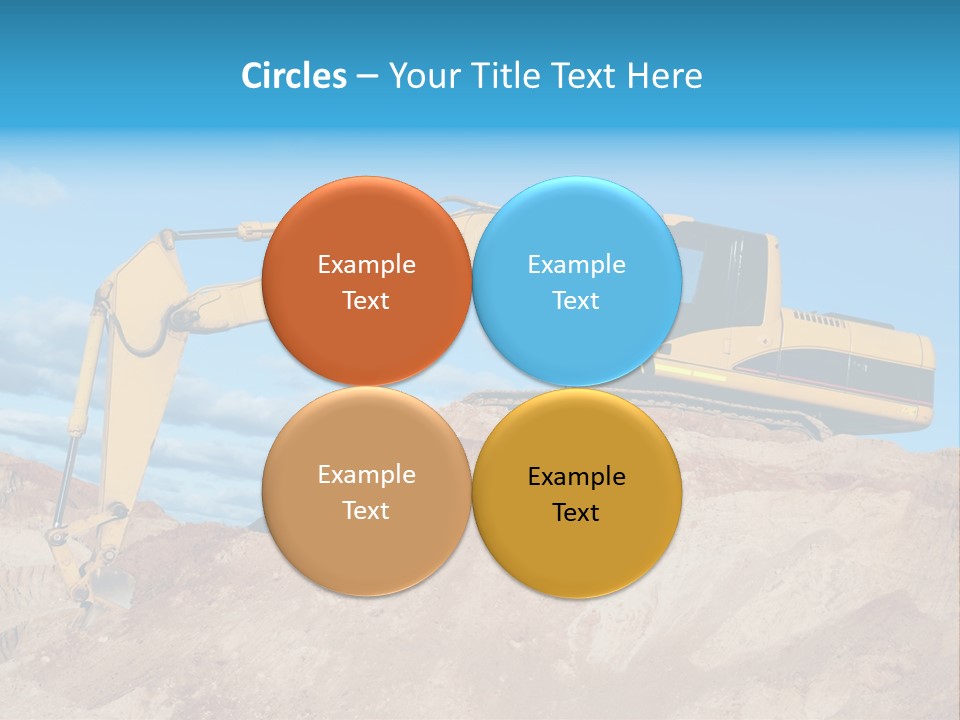 Circles – Your Title Text Here

Example Text

Example Text

Example Text

Example Text